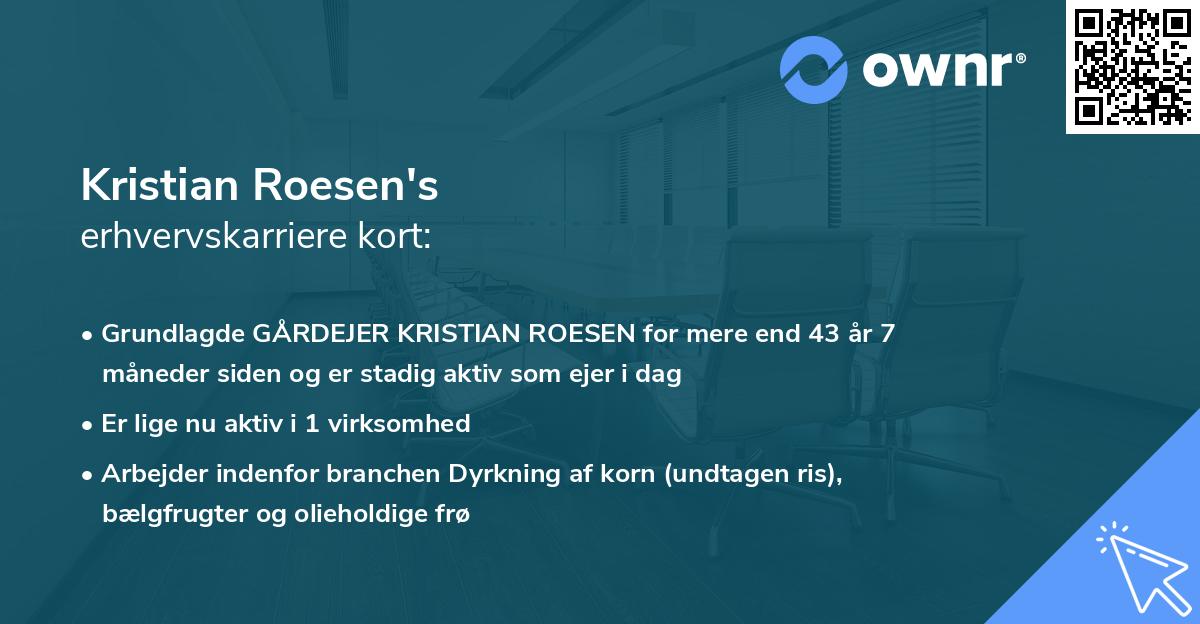 ownr®

Kristian Roesen's
erhvervskarriere kort:

• Grundlagde GÅRDEJER KRISTIAN ROESEN for mere end 43 år 7 måneder siden og er stadig aktiv som ejer i dag

• Er lige nu aktiv i 1 virksomhed

• Arbejder indenfor branchen Dyrkning af korn (undtagen ris), bælgfrugter og olieholdige frø